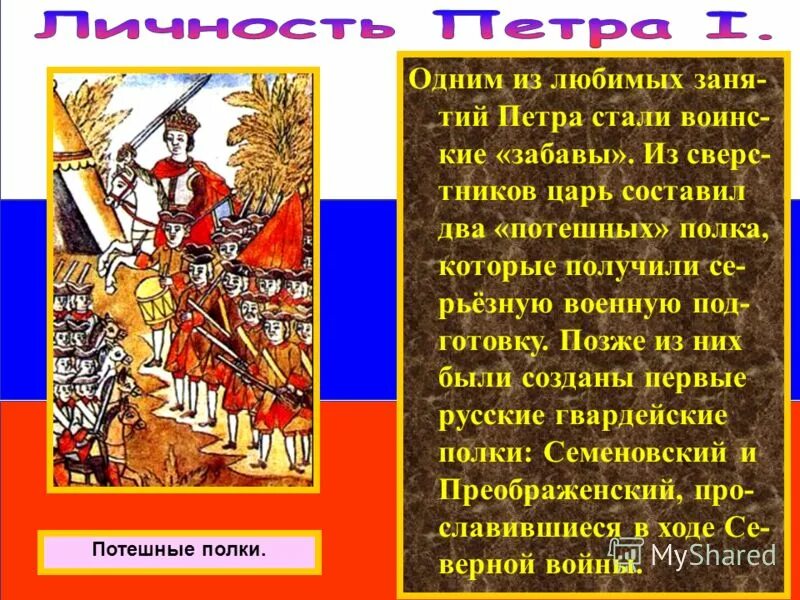 Личность Петра I.

Одним из любимых занятий Петра стали воинские «забавы». Из сверстников царь составил два «потешных» полка, которые получили серьёзную военную подготовку. Позже из них были созданы первые русские гвардейские полки: Семеновский и Преображенский, прославившиеся в ходе Северной войны.

Потешные полки.

MyShared